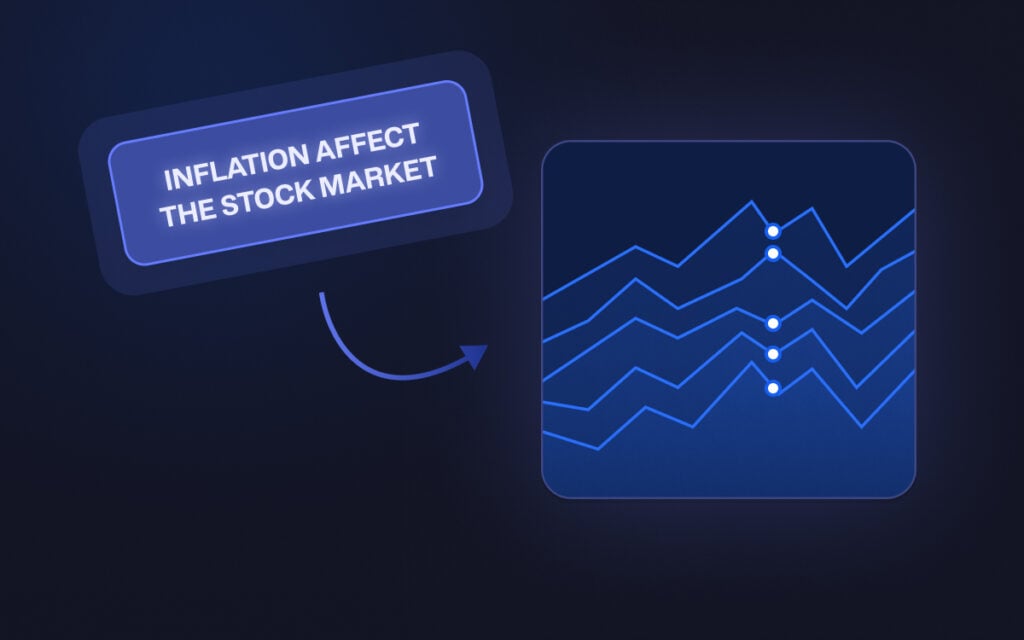 INFLATION AFFECT THE STOCK MARKET